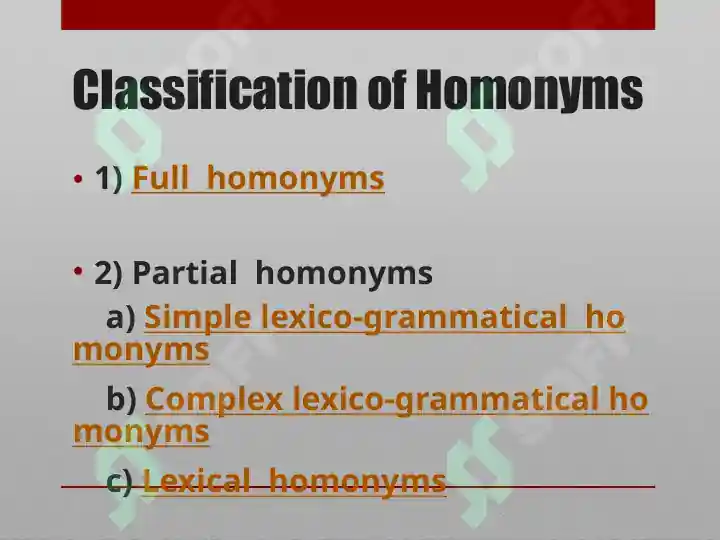 Classification of Homonyms

• 1) Full homonyms

• 2) Partial homonyms

a) Simple lexico-grammatical homonyms

b) Complex lexico-grammatical homonyms

c) Lexical homonyms